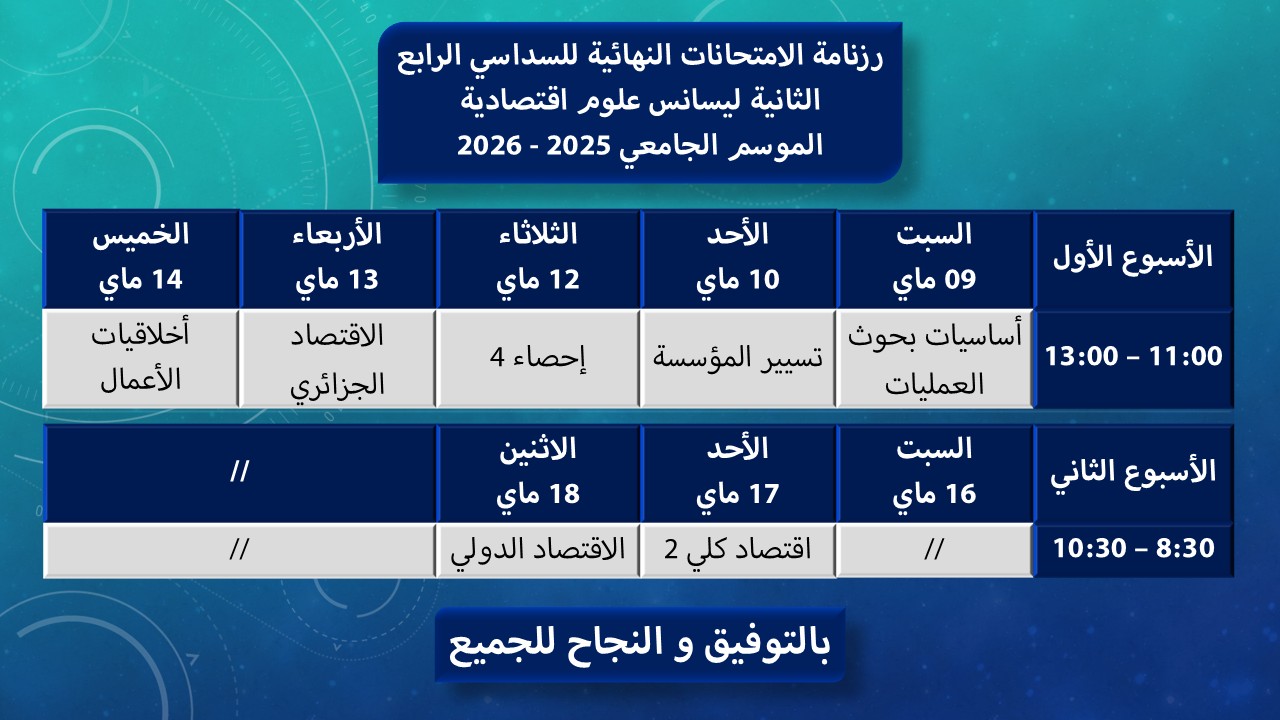 رزنامة الامتحانات النهائية للسداسي الرابع
الثانية ليسانس علوم اقتصادية
الموسم الجامعي 2025 - 2026

| الأسبوع الأول | السبت 09 ماي | الأحد 10 ماي | الثلاثاء 12 ماي | الأربعاء 13 ماي | الخميس 14 ماي |
|---|---|---|---|---|---|
| 11:00 – 13:00 | أساسيات بحوث العمليات | تسيير المؤسسة | إحصاء 4 | الاقتصاد الجزائري | أخلاقيات الأعمال |

| الأسبوع الثاني | السبت 16 ماي | الأحد 17 ماي | الاثنين 18 ماي | // |
|---|---|---|---|---|
| 8:30 – 10:30 | // | اقتصاد كلي 2 | الاقتصاد الدولي | // |

بالتوفيق و النجاح للجميع